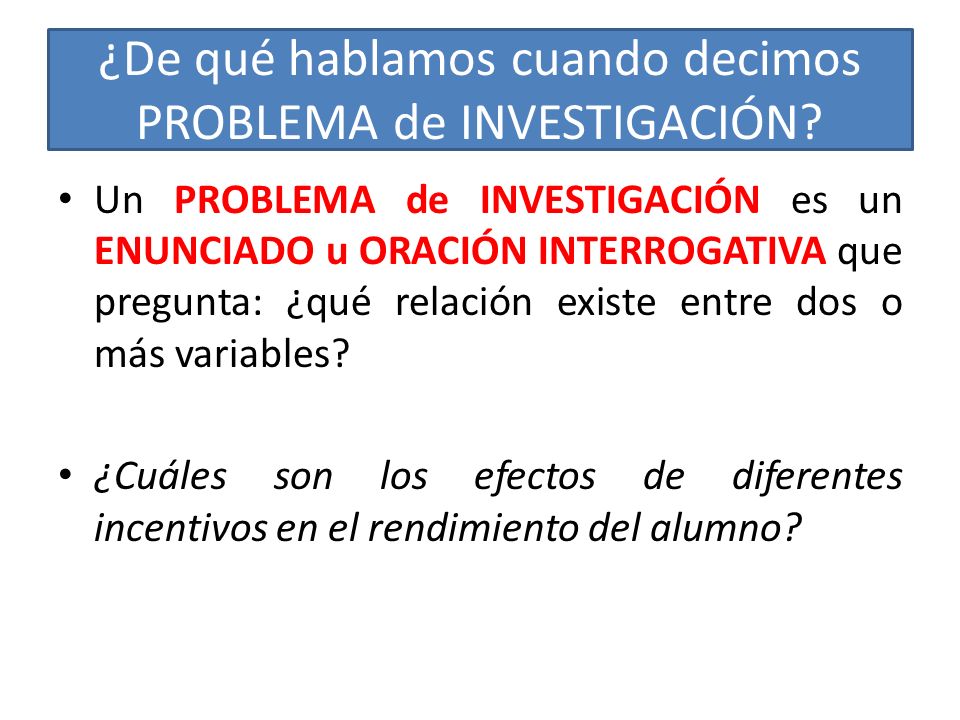 ¿De qué hablamos cuando decimos PROBLEMA de INVESTIGACIÓN?

• Un PROBLEMA de INVESTIGACIÓN es un ENUNCIADO u ORACIÓN INTERROGATIVA que pregunta: ¿qué relación existe entre dos o más variables?

• ¿Cuáles son los efectos de diferentes incentivos en el rendimiento del alumno?